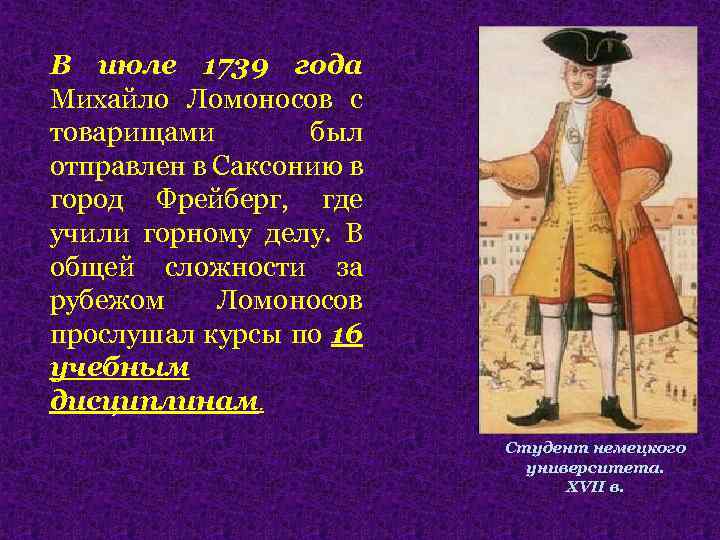 В июле 1739 года Михайло Ломоносов с товарищами был отправлен в Саксонию в город Фрейберг, где учили горному делу. В общей сложности за рубежом Ломоносов прослушал курсы по 16 учебным дисциплинам.

Студент немецкого университета. XVII в.